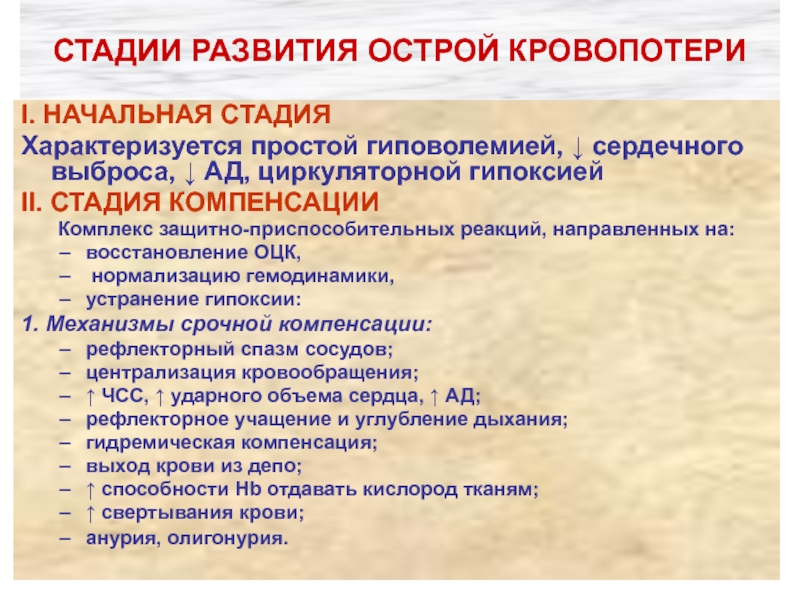 СТАДИИ РАЗВИТИЯ ОСТРОЙ КРОВОПОТЕРИ

I. НАЧАЛЬНАЯ СТАДИЯ

Характеризуется простой гиповолемией, ↓ сердечного выброса, ↓ АД, циркуляторной гипоксией

II. СТАДИЯ КОМПЕНСАЦИИ

Комплекс защитно-приспособительных реакций, направленных на:
– восстановление ОЦК,
– нормализацию гемодинамики,
– устранение гипоксии:

1. Механизмы срочной компенсации:
– рефлекторный спазм сосудов;
– централизация кровообращения;
– ↑ ЧСС, ↑ ударного объема сердца, ↑ АД;
– рефлекторное учащение и углубление дыхания;
– гидремическая компенсация;
– выход крови из депо;
– ↑ способности Hb отдавать кислород тканям;
– ↑ свертывания крови;
– анурия, олигонурия.